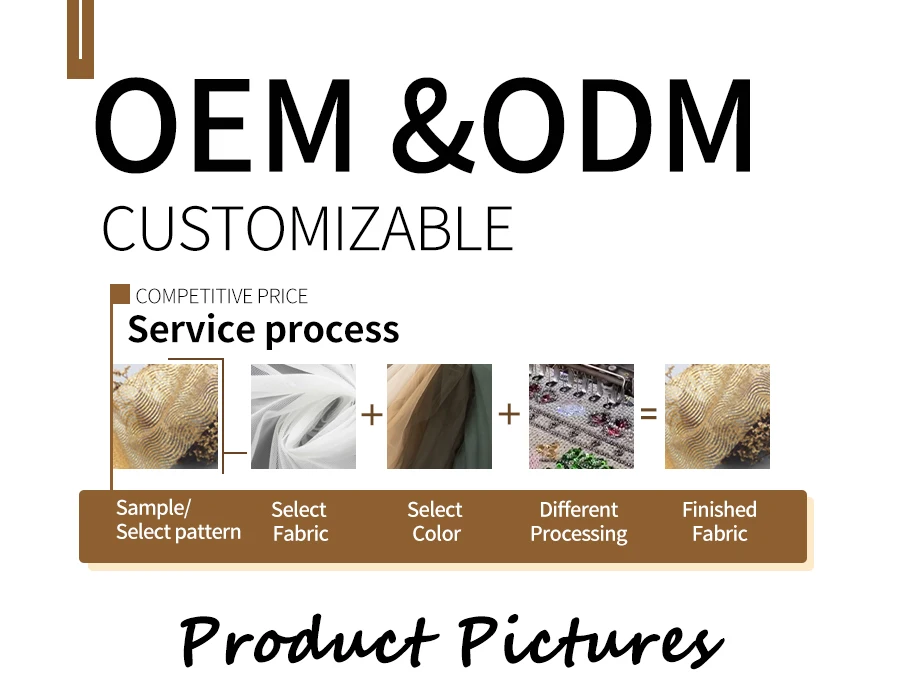 OEM &ODM

CUSTOMIZABLE

COMPETITIVE PRICE

Service process

+ + =

Sample/ Select pattern

Select Fabric

Select Color

Different Processing

Finished Fabric

Product Pictures